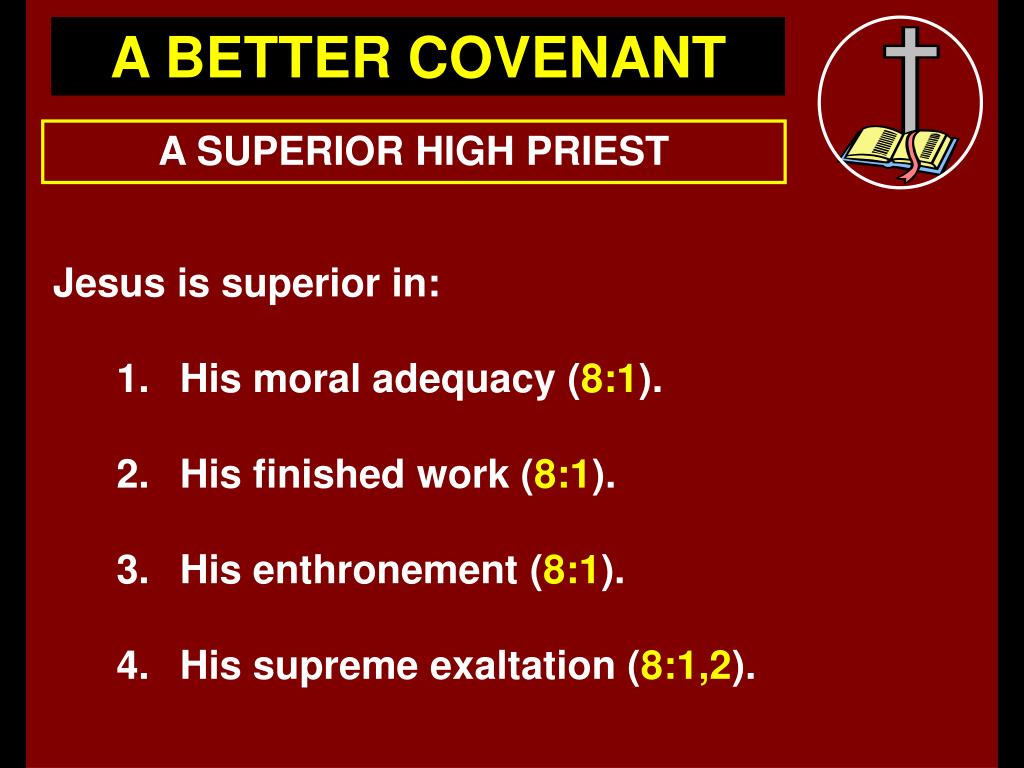 A BETTER COVENANT

A SUPERIOR HIGH PRIEST

Jesus is superior in:

1. His moral adequacy (8:1).

2. His finished work (8:1).

3. His enthronement (8:1).

4. His supreme exaltation (8:1,2).